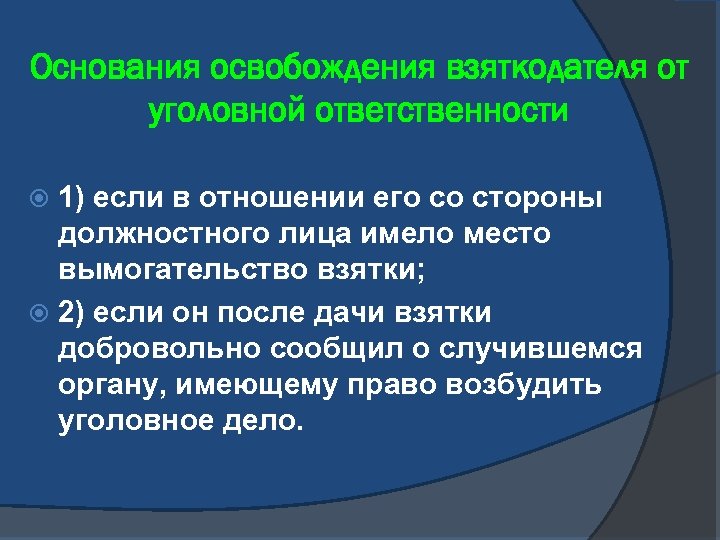 Основания освобождения взяткодателя от уголовной ответственности

1) если в отношении его со стороны должностного лица имело место вымогательство взятки;

2) если он после дачи взятки добровольно сообщил о случившемся органу, имеющему право возбудить уголовное дело.